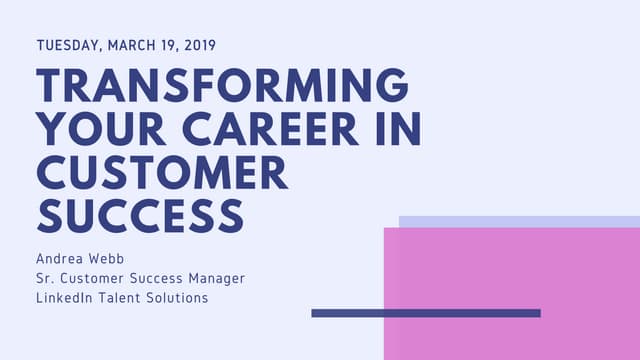 TUESDAY, MARCH 19, 2019

TRANSFORMING YOUR CAREER IN CUSTOMER SUCCESS

Andrea Webb
Sr. Customer Success Manager
LinkedIn Talent Solutions